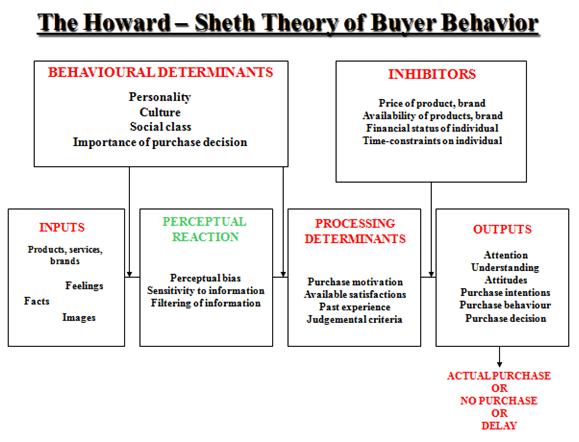 The Howard – Sheth Theory of Buyer Behavior

BEHAVIOURAL DETERMINANTS

Personality
Culture
Social class
Importance of purchase decision

INHIBITORS

Price of product, brand
Availability of products, brand
Financial status of individual
Time-constraints on individual

INPUTS

Products, services, brands

Feelings

Facts

Images

PERCEPTUAL REACTION

Perceptual bias
Sensitivity to information
Filtering of information

PROCESSING DETERMINANTS

Purchase motivation
Available satisfactions
Past experience
Judgemental criteria

OUTPUTS

Attention
Understanding
Attitudes
Purchase intentions
Purchase behaviour
Purchase decision

ACTUAL PURCHASE
OR
NO PURCHASE
OR
DELAY